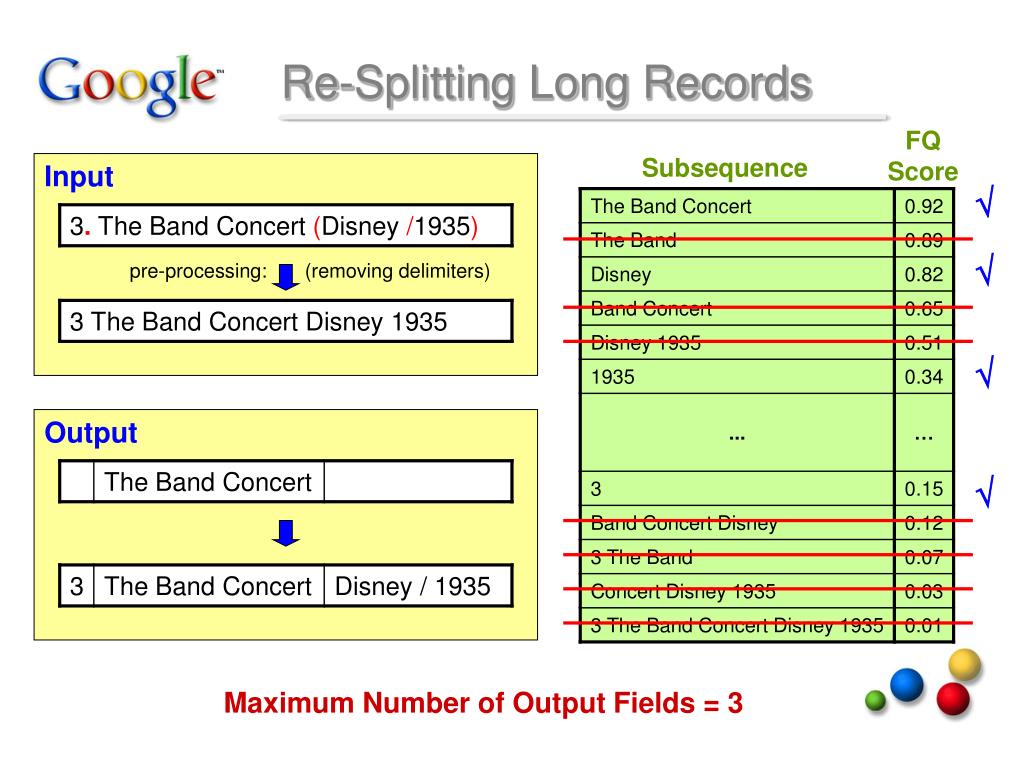 Google™

Re-Splitting Long Records

Input

3. The Band Concert (Disney /1935)

pre-processing: (removing delimiters)

3 The Band Concert Disney 1935

Output

| | The Band Concert | |
|---|---|---|

| 3 | The Band Concert | Disney / 1935 |
|---|---|---|

| Subsequence | FQ Score | |
|---|---|---|
| The Band Concert | 0.92 | √ |
| The Band | 0.89 | |
| Disney | 0.82 | √ |
| Band Concert | 0.65 | |
| Disney 1935 | 0.51 | |
| 1935 | 0.34 | √ |
| ... | ... | |
| 3 | 0.15 | √ |
| Band Concert Disney | 0.12 | |
| 3 The Band | 0.07 | |
| Concert Disney 1935 | 0.03 | |
| 3 The Band Concert Disney 1935 | 0.01 | |

Maximum Number of Output Fields = 3